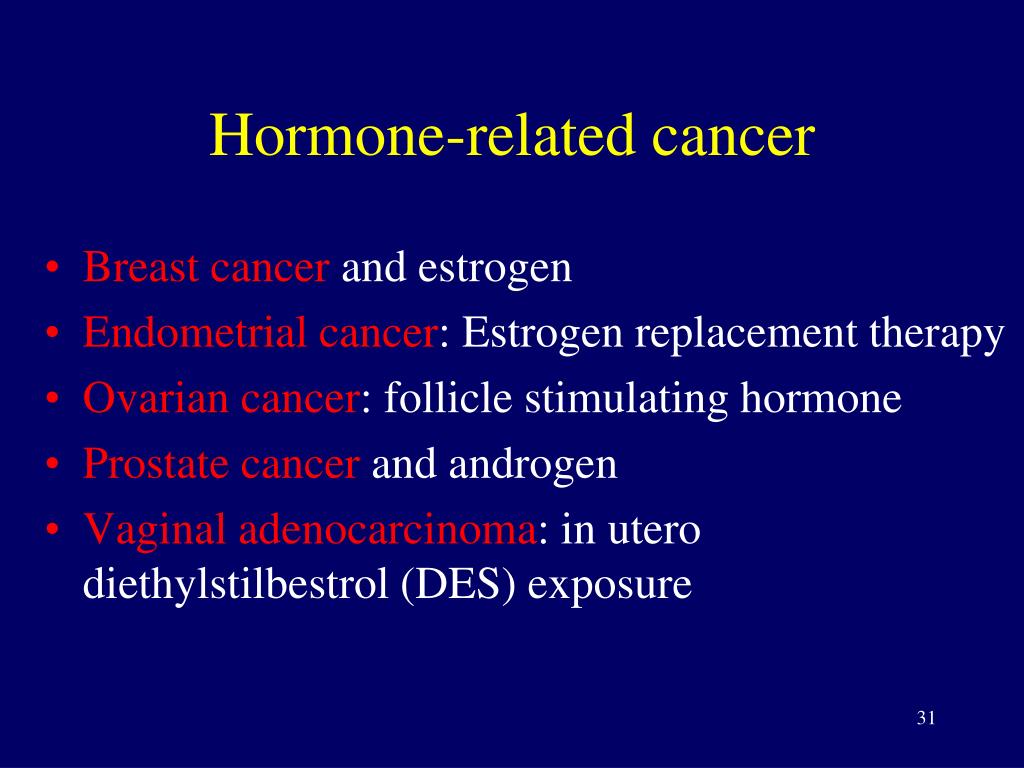 Hormone-related cancer

• Breast cancer and estrogen
• Endometrial cancer: Estrogen replacement therapy
• Ovarian cancer: follicle stimulating hormone
• Prostate cancer and androgen
• Vaginal adenocarcinoma: in utero diethylstilbestrol (DES) exposure

31